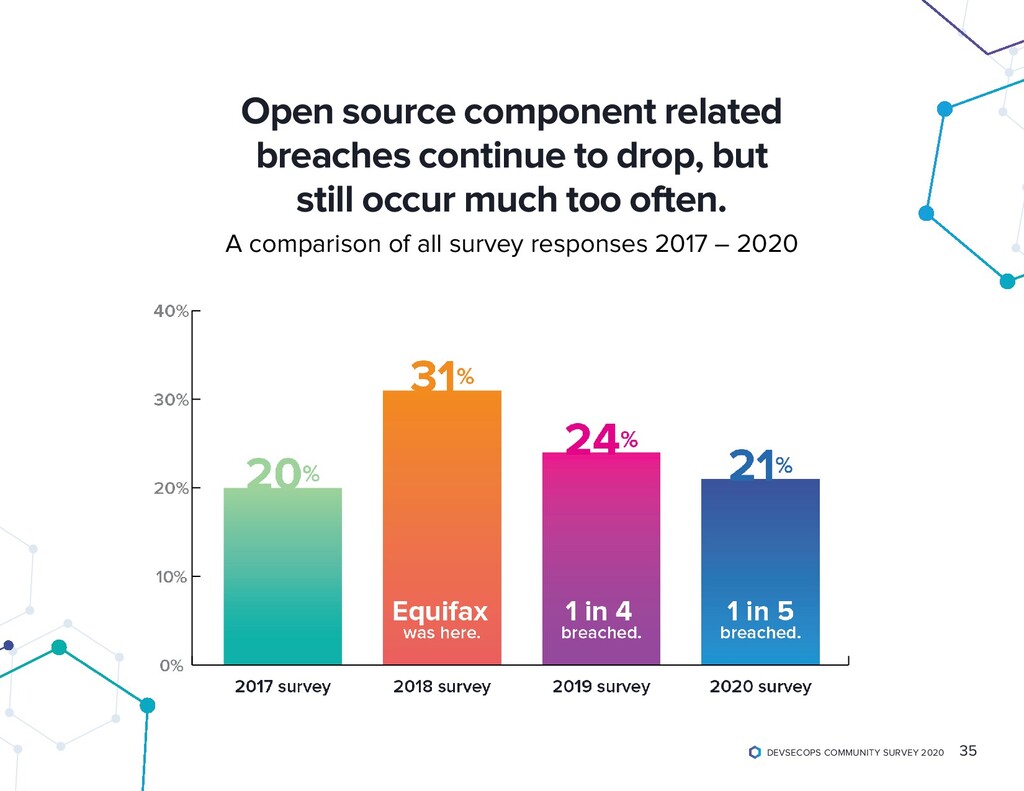 Open source component related breaches continue to drop, but still occur much too often.

A comparison of all survey responses 2017 – 2020

40%
30%
20%
10%
0%

20%
31%
24%
21%

Equifax was here.
1 in 4 breached.
1 in 5 breached.

2017 survey
2018 survey
2019 survey
2020 survey

DEVSECOPS COMMUNITY SURVEY 2020 35